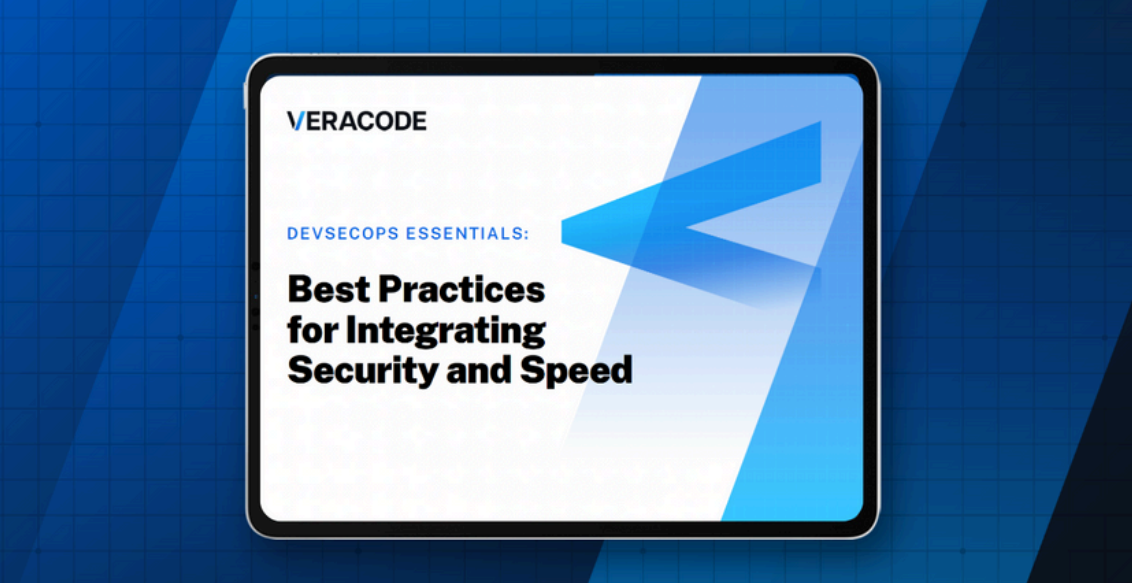 VERACODE

DEVSECOPS ESSENTIALS:

Best Practices for Integrating Security and Speed